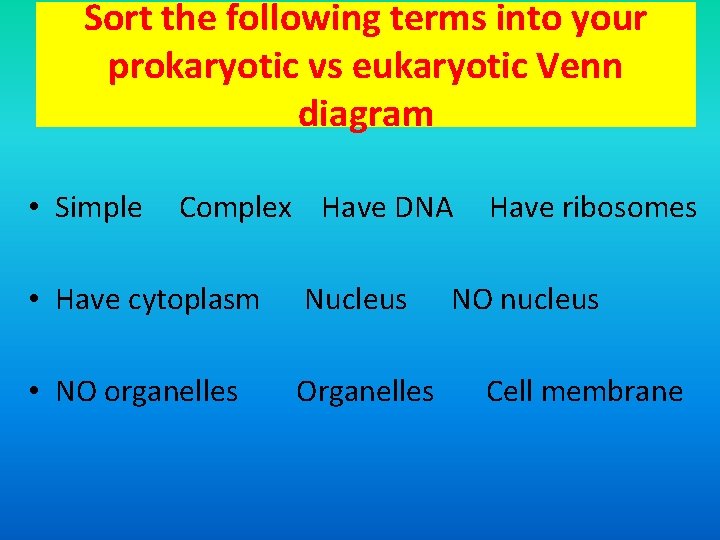 Sort the following terms into your prokaryotic vs eukaryotic Venn diagram

• Simple Complex Have DNA Have ribosomes

• Have cytoplasm Nucleus NO nucleus

• NO organelles Organelles Cell membrane